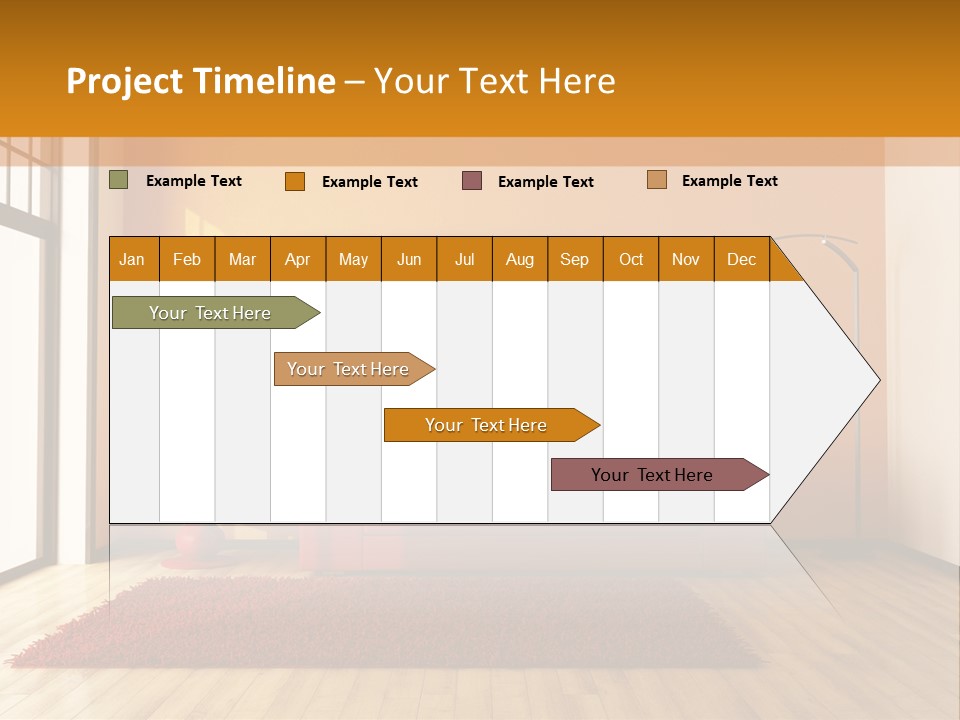 Project Timeline – Your Text Here

Example Text
Example Text
Example Text
Example Text

| Jan | Feb | Mar | Apr | May | Jun | Jul | Aug | Sep | Oct | Nov | Dec |
|---|---|---|---|---|---|---|---|---|---|---|---|

Your Text Here
Your Text Here
Your Text Here
Your Text Here